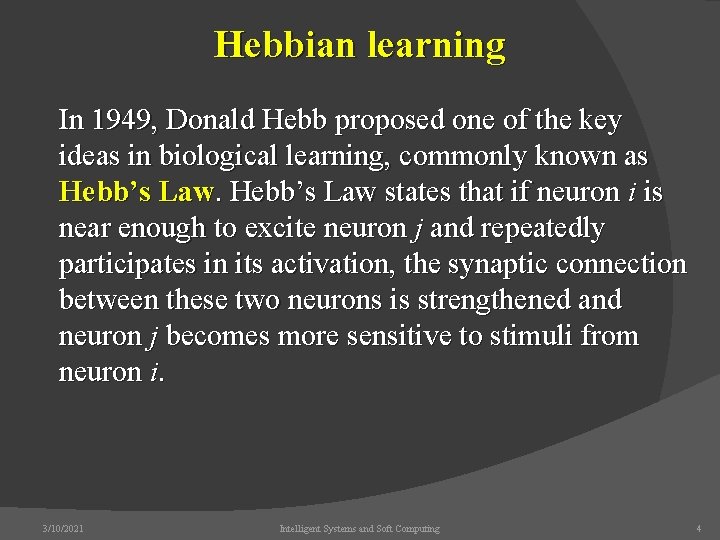 Hebbian learning

In 1949, Donald Hebb proposed one of the key ideas in biological learning, commonly known as Hebb's Law. Hebb's Law states that if neuron $i$ is near enough to excite neuron $j$ and repeatedly participates in its activation, the synaptic connection between these two neurons is strengthened and neuron $j$ becomes more sensitive to stimuli from neuron $i$.

3/10/2021 Intelligent Systems and Soft Computing 4